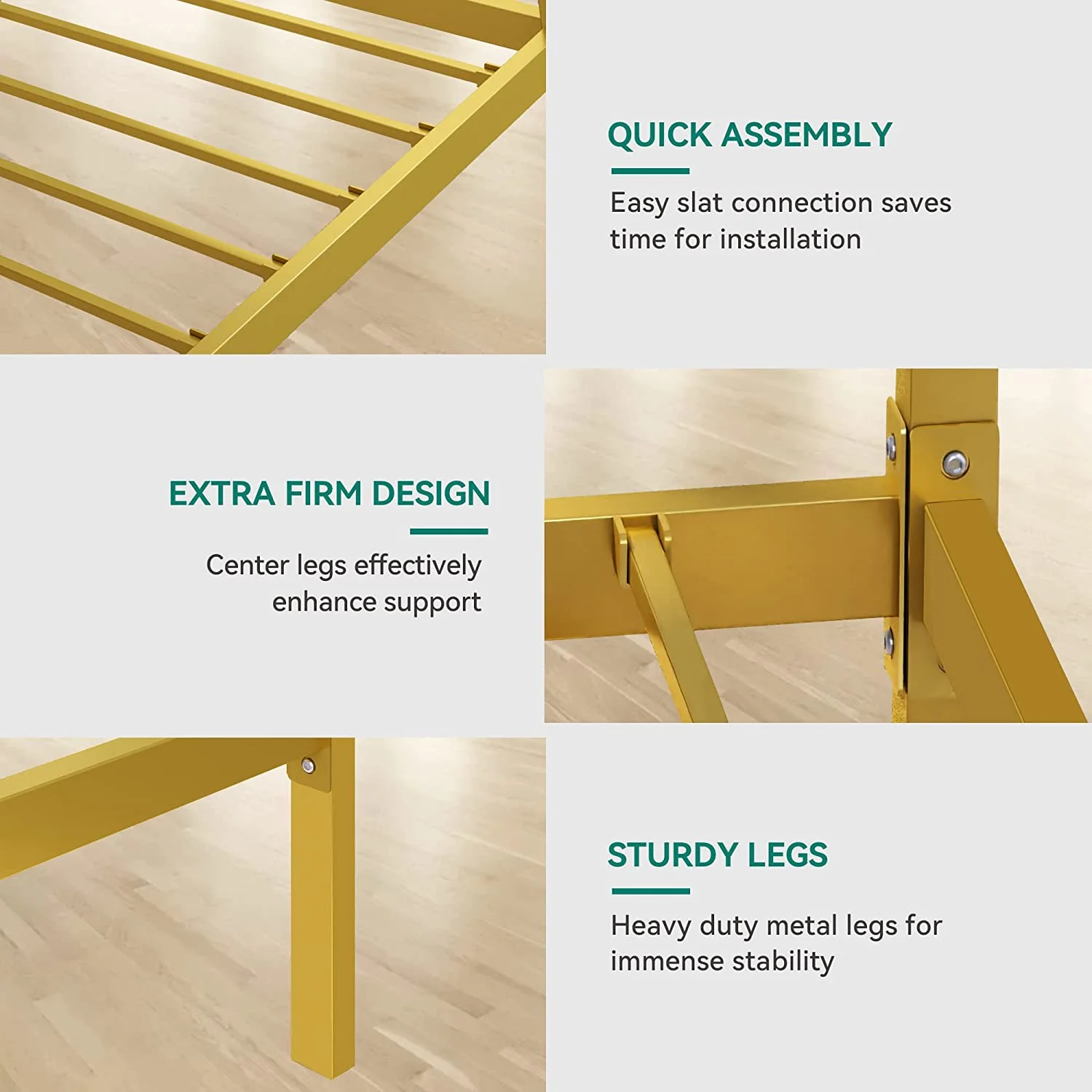 QUICK ASSEMBLY

Easy slat connection saves time for installation

EXTRA FIRM DESIGN

Center legs effectively enhance support

STURDY LEGS

Heavy duty metal legs for immense stability